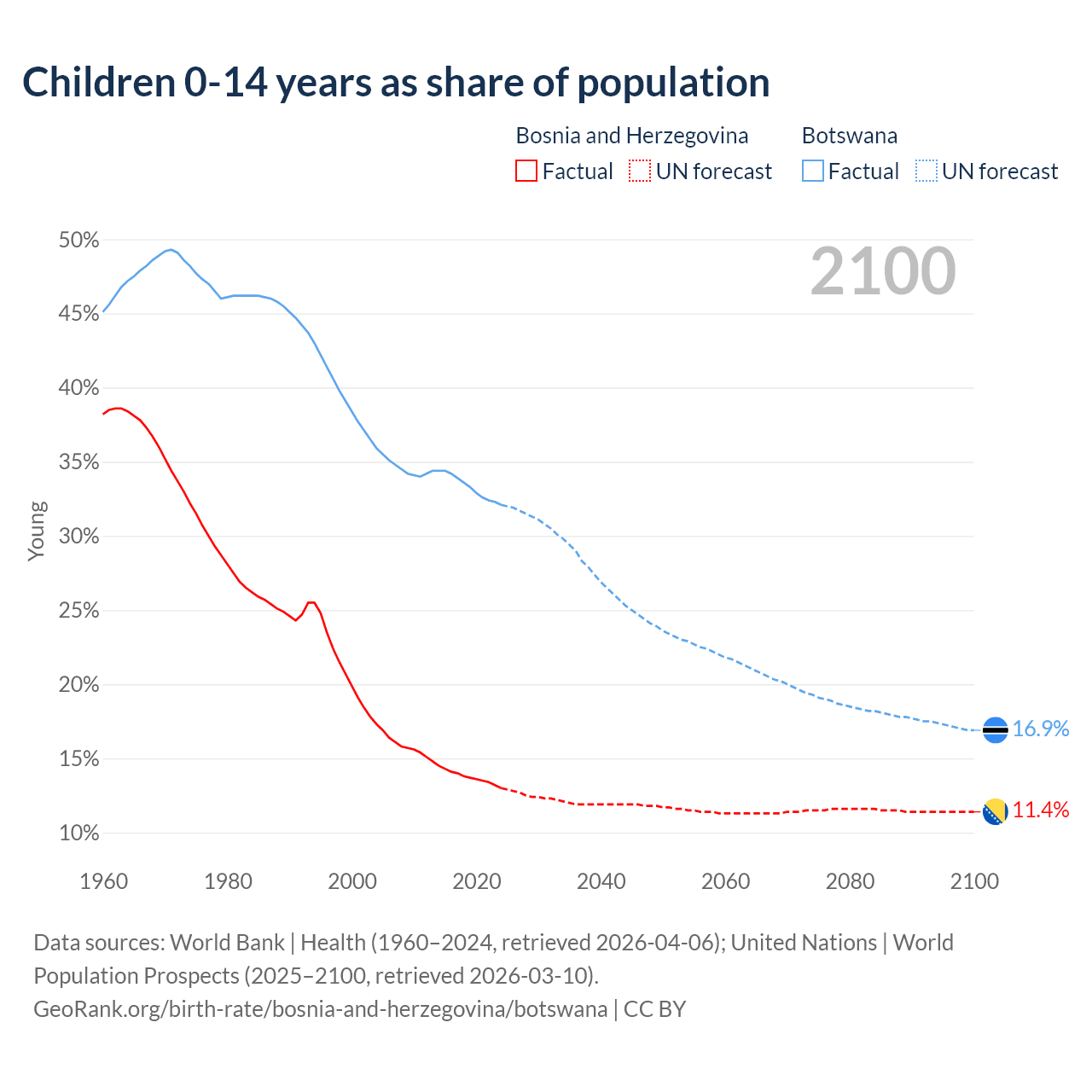 Children 0-14 years as share of population

Bosnia and Herzegovina
Factual
UN forecast

Botswana
Factual
UN forecast

2100

50%
45%
40%
35%
30%
25%
20%
15%
10%

Young

16.9%
11.4%

1960
1980
2000
2020
2040
2060
2080
2100

Data sources: World Bank | Health (1960–2024, retrieved 2026-04-06); United Nations | World Population Prospects (2025–2100, retrieved 2026-03-10).
GeoRank.org/birth-rate/bosnia-and-herzegovina/botswana | CC BY